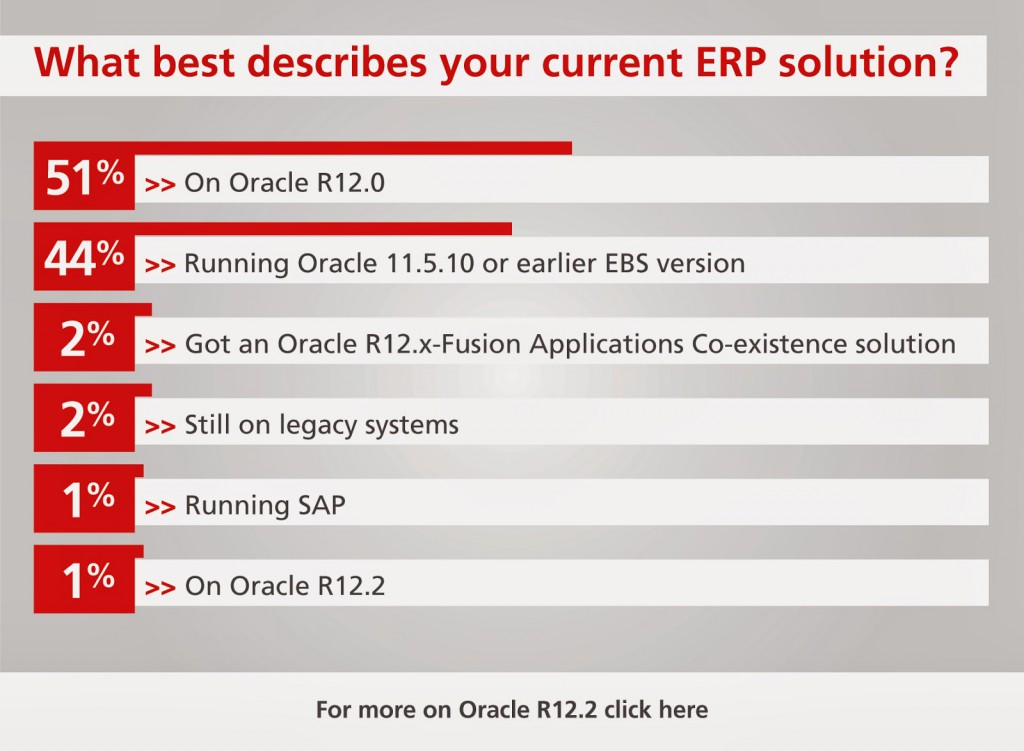 What best describes your current ERP solution?

51% >> On Oracle R12.0

44% >> Running Oracle 11.5.10 or earlier EBS version

2% >> Got an Oracle R12.x-Fusion Applications Co-existence solution

2% >> Still on legacy systems

1% >> Running SAP

1% >> On Oracle R12.2

For more on Oracle R12.2 click here